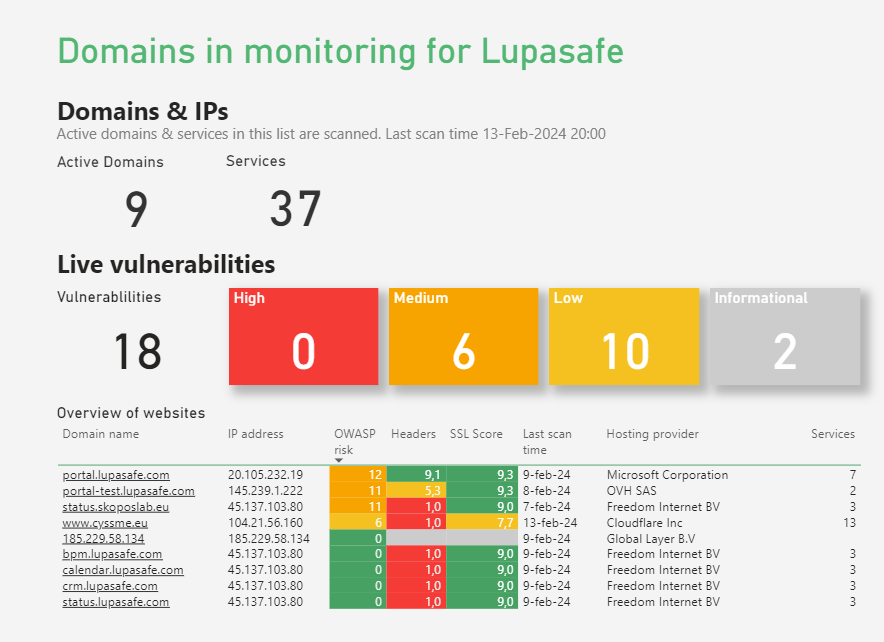 Domains in monitoring for Lupasafe

Domains & IPs

Active domains & services in this list are scanned. Last scan time 13-Feb-2024 20:00

Active Domains
9

Services
37

Live vulnerabilities

Vulnerablilities
18

High
0

Medium
6

Low
10

Informational
2

Overview of websites

| Domain name | IP address | OWASP risk | Headers | SSL Score | Last scan time | Hosting provider | Services |
|---|---|---|---|---|---|---|---|
| portal.lupasafe.com | 20.105.232.19 | 12 | 9,1 | 9,3 | 9-feb-24 | Microsoft Corporation | 7 |
| portal-test.lupasafe.com | 145.239.1.222 | 11 | 5,3 | 9,3 | 8-feb-24 | OVH SAS | 2 |
| status.skoposlab.eu | 45.137.103.80 | 11 | 1,0 | 9,0 | 7-feb-24 | Freedom Internet BV | 3 |
| www.cyssme.eu | 104.21.56.160 | 6 | 1,0 | 7,7 | 13-feb-24 | Cloudflare Inc | 13 |
| 185.229.58.134 | 185.229.58.134 | 0 | | | 9-feb-24 | Global Layer B.V | |
| bpm.lupasafe.com | 45.137.103.80 | 0 | 1,0 | 9,0 | 9-feb-24 | Freedom Internet BV | 3 |
| calendar.lupasafe.com | 45.137.103.80 | 0 | 1,0 | 9,0 | 9-feb-24 | Freedom Internet BV | 3 |
| crm.lupasafe.com | 45.137.103.80 | 0 | 1,0 | 9,0 | 9-feb-24 | Freedom Internet BV | 3 |
| status.lupasafe.com | 45.137.103.80 | 0 | 1,0 | 9,0 | 9-feb-24 | Freedom Internet BV | 3 |